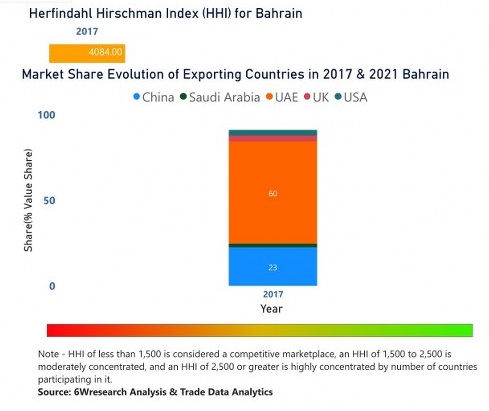 Herfindahl Hirschman Index (HHI) for Bahrain

2017

4084.00

Market Share Evolution of Exporting Countries in 2017 & 2021 Bahrain

China Saudi Arabia UAE UK USA

100

50

0

Share(% Value Share)

60

23

2017

Year

Note - HHI of less than 1,500 is considered a competitive marketplace, an HHI of 1,500 to 2,500 is moderately concentrated, and an HHI of 2,500 or greater is highly concentrated by number of countries participating in it.

Source: 6Wresearch Analysis & Trade Data Analytics